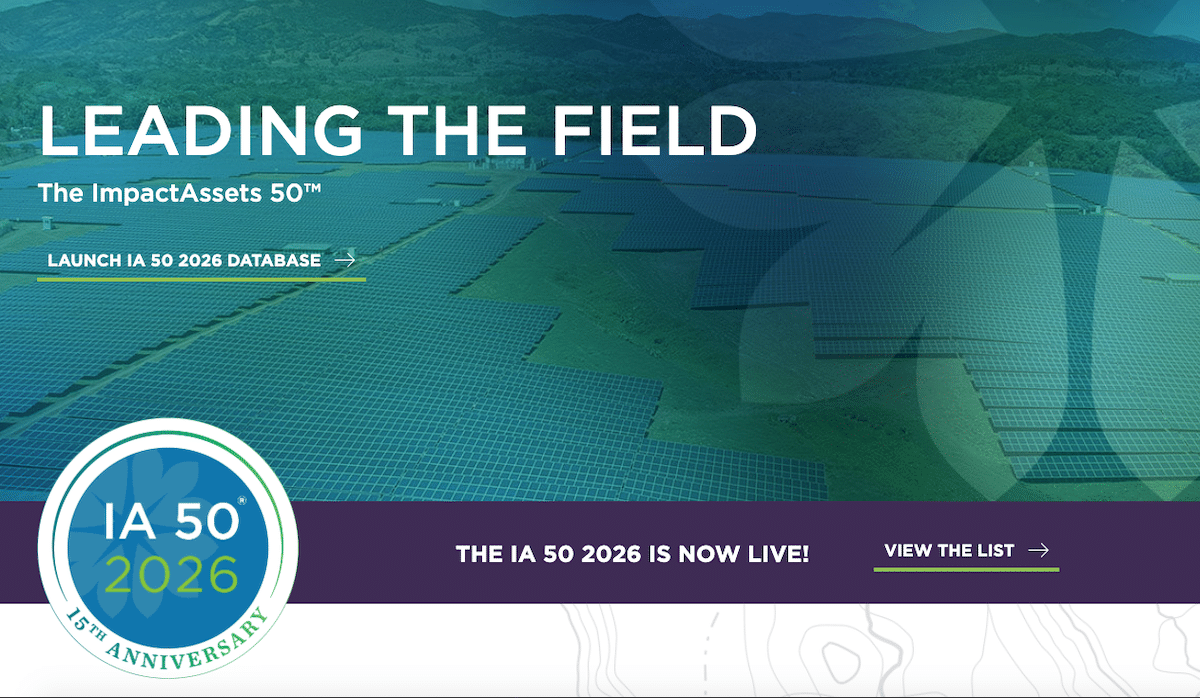 LEADING THE FIELD

The ImpactAssets 50™

LAUNCH IA 50 2026 DATABASE →

IA 50®
2026
15TH ANNIVERSARY

THE IA 50 2026 IS NOW LIVE!

VIEW THE LIST →